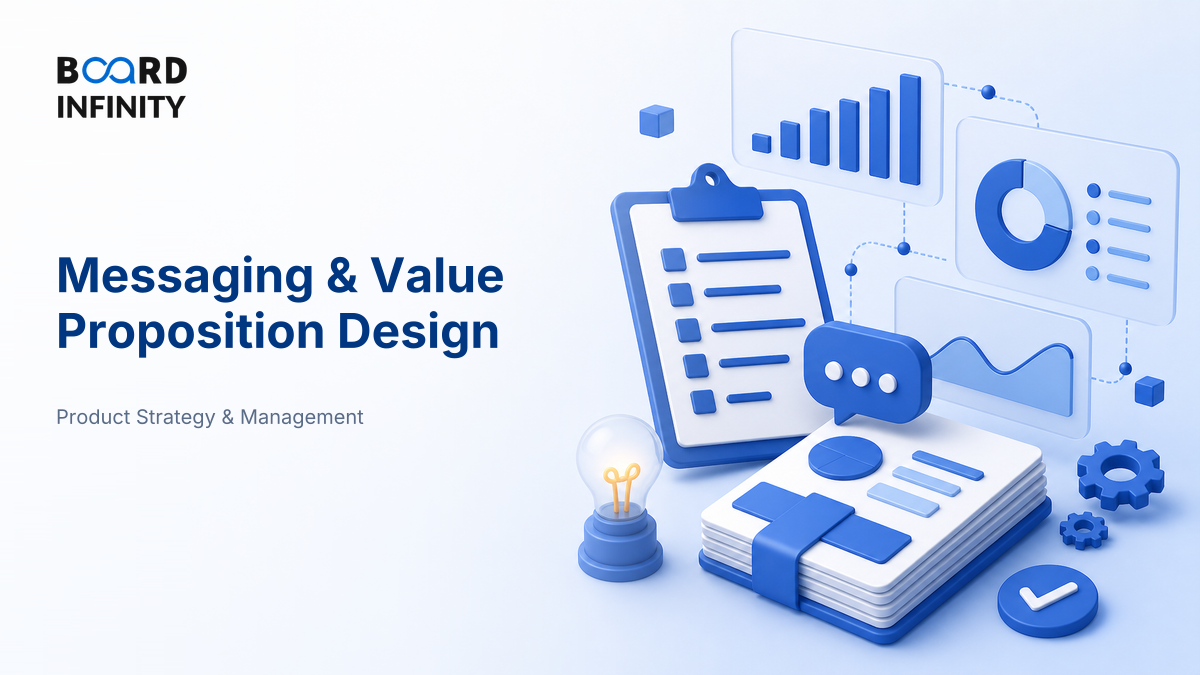 BOARD
INFINITY

Messaging & Value Proposition Design

Product Strategy & Management